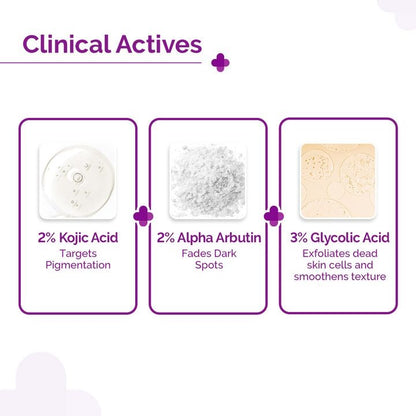 Clinical Actives

2% Kojic Acid
Targets Pigmentation

2% Alpha Arbutin
Fades Dark Spots

3% Glycolic Acid
Exfoliates dead skin cells and smoothens texture